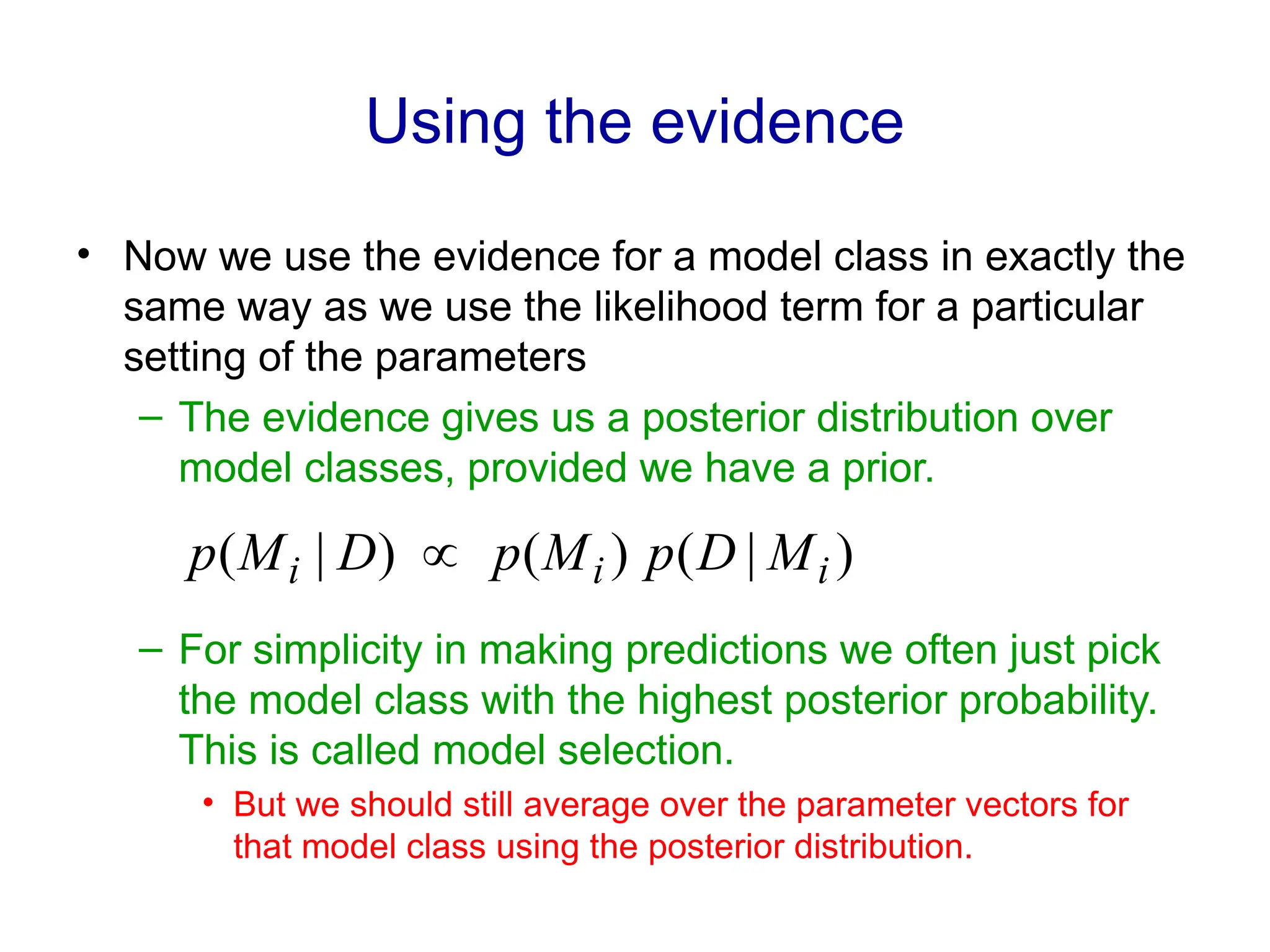 Using the evidence

• Now we use the evidence for a model class in exactly the same way as we use the likelihood term for a particular setting of the parameters

– The evidence gives us a posterior distribution over model classes, provided we have a prior.

$p(M_i \mid D) \propto p(M_i)\, p(D \mid M_i)$

– For simplicity in making predictions we often just pick the model class with the highest posterior probability. This is called model selection.

• But we should still average over the parameter vectors for that model class using the posterior distribution.